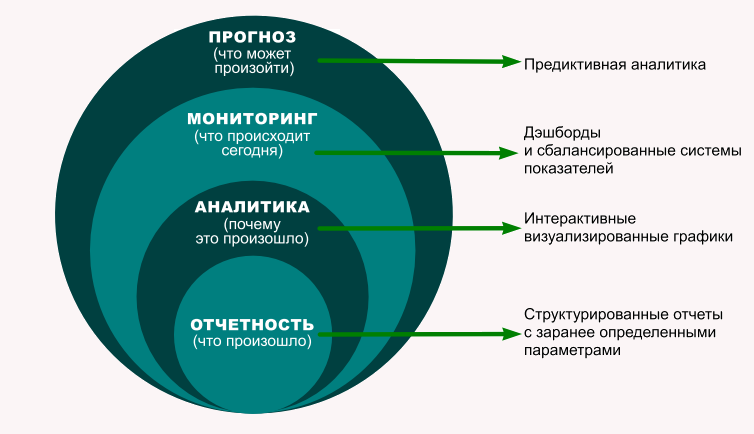 ПРОГНОЗ
(что может произойти)

Предиктивная аналитика

МОНИТОРИНГ
(что происходит сегодня)

Дэшборды и сбалансированные системы показателей

АНАЛИТИКА
(почему это произошло)

Интерактивные визуализированные графики

ОТЧЕТНОСТЬ
(что произошло)

Структурированные отчеты с заранее определенными параметрами